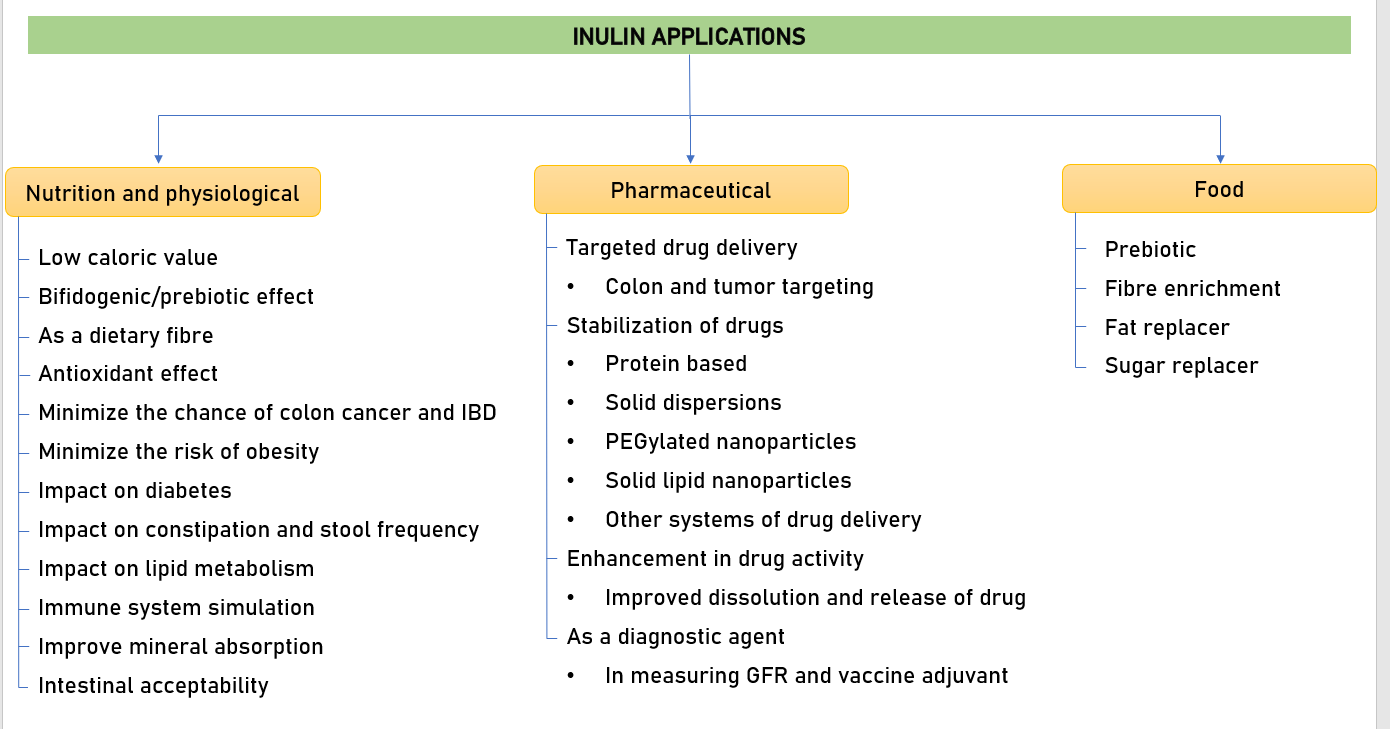 INULIN APPLICATIONS

Nutrition and physiological

Low caloric value
Bifidogenic/prebiotic effect
As a dietary fibre
Antioxidant effect
Minimize the chance of colon cancer and IBD
Minimize the risk of obesity
Impact on diabetes
Impact on constipation and stool frequency
Impact on lipid metabolism
Immune system simulation
Improve mineral absorption
Intestinal acceptability

Pharmaceutical

Targeted drug delivery
• Colon and tumor targeting
Stabilization of drugs
• Protein based
• Solid dispersions
• PEGylated nanoparticles
• Solid lipid nanoparticles
• Other systems of drug delivery
Enhancement in drug activity
• Improved dissolution and release of drug
As a diagnostic agent
• In measuring GFR and vaccine adjuvant

Food

Prebiotic
Fibre enrichment
Fat replacer
Sugar replacer